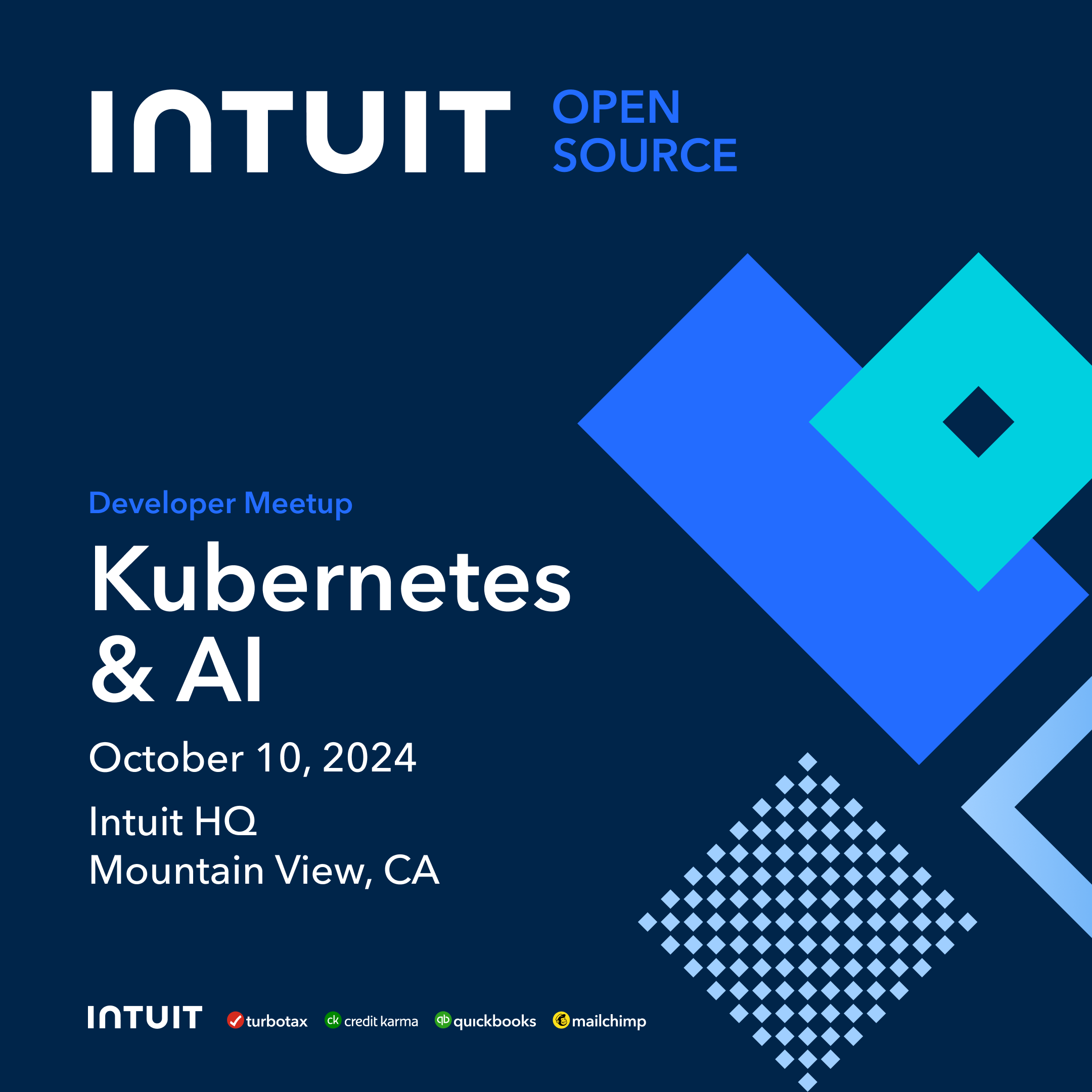 INTUIT OPEN SOURCE

Developer Meetup

Kubernetes & AI

October 10, 2024

Intuit HQ
Mountain View, CA

INTUIT turbotax ck credit karma qb quickbooks mailchimp